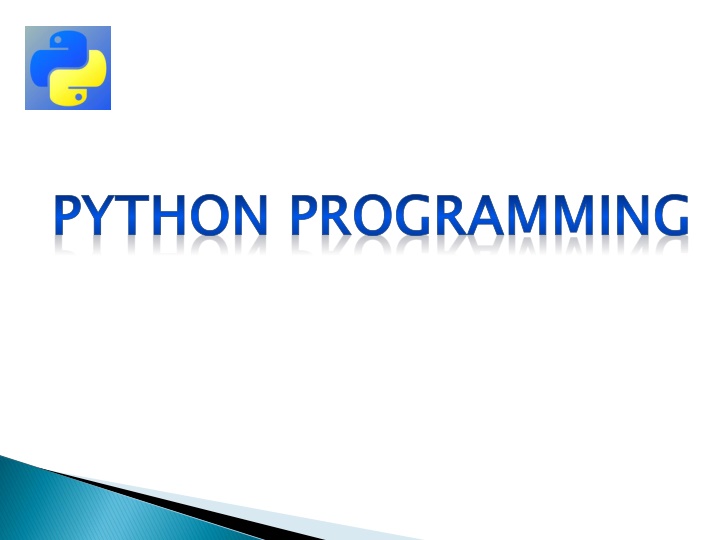 PYTHON PROGRAMMING